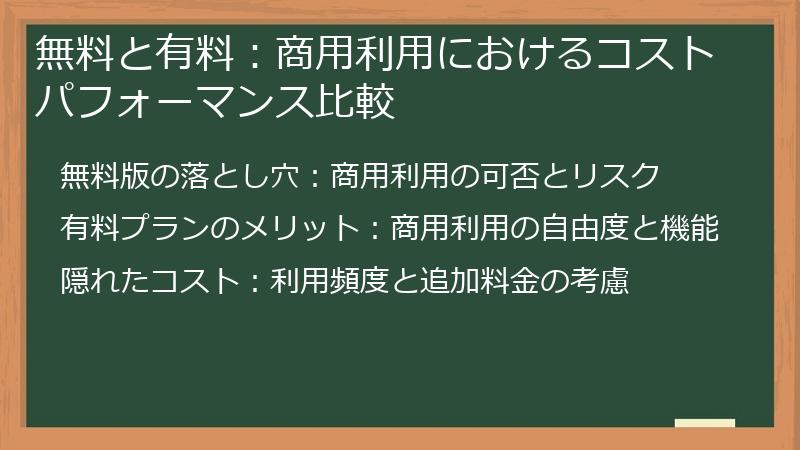 無料と有料：商用利用におけるコストパフォーマンス比較

無料版の落とし穴：商用利用の可否とリスク

有料プランのメリット：商用利用の自由度と機能

隠れたコスト：利用頻度と追加料金の考慮